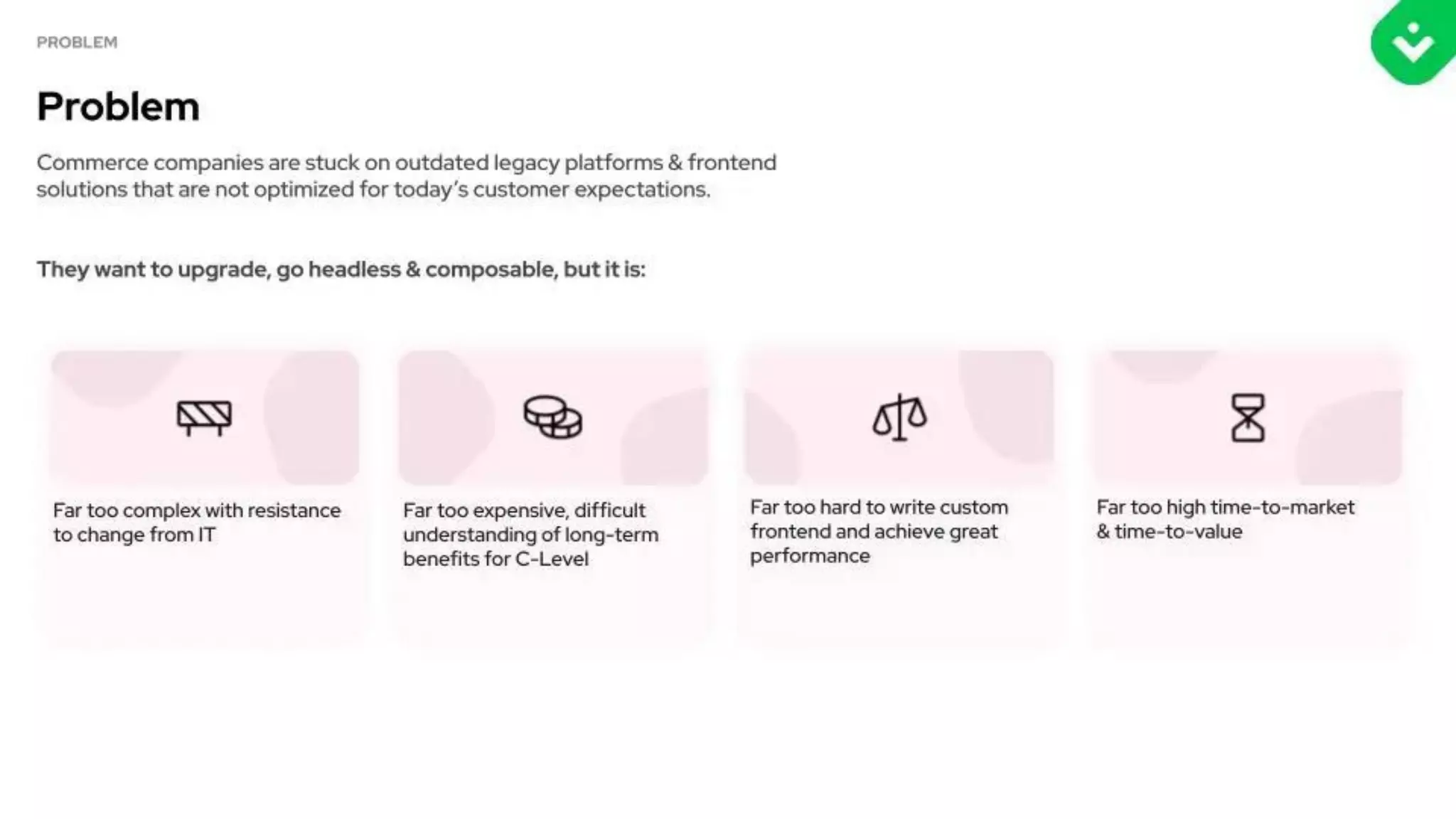 PROBLEM

Problem

Commerce companies are stuck on outdated legacy platforms & frontend solutions that are not optimized for today's customer expectations.

They want to upgrade, go headless & composable, but it is:

Far too complex with resistance to change from IT

Far too expensive, difficult understanding of long-term benefits for C-Level

Far too hard to write custom frontend and achieve great performance

Far too high time-to-market & time-to-value